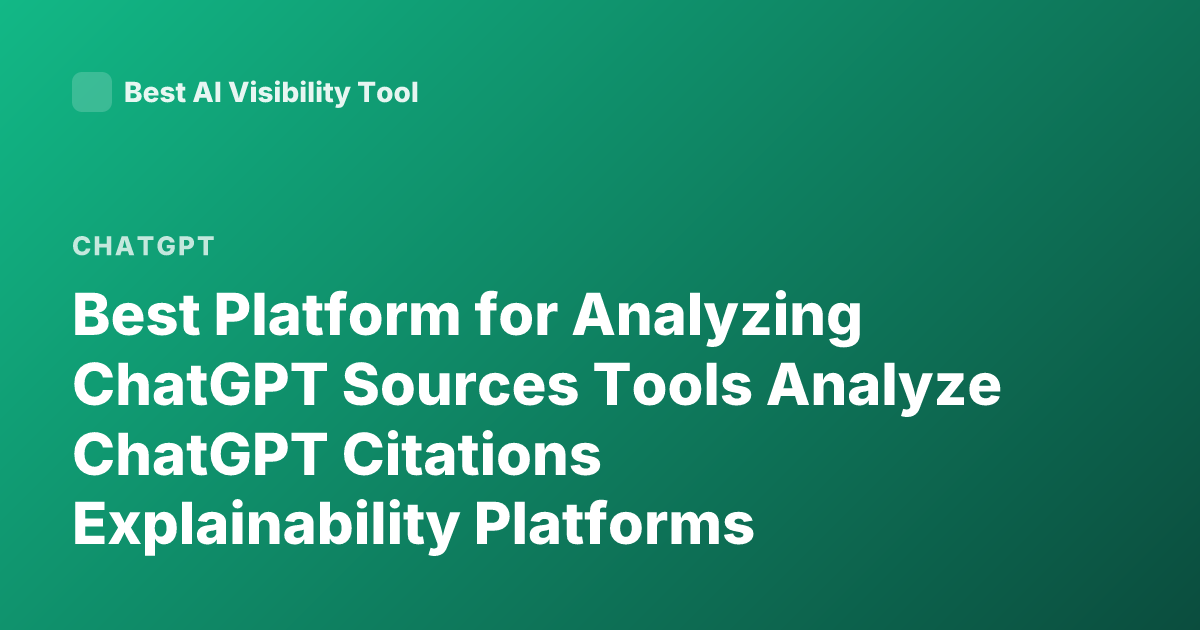 Best AI Visibility Tool

CHATGPT

Best Platform for Analyzing ChatGPT Sources Tools Analyze ChatGPT Citations Explainability Platforms